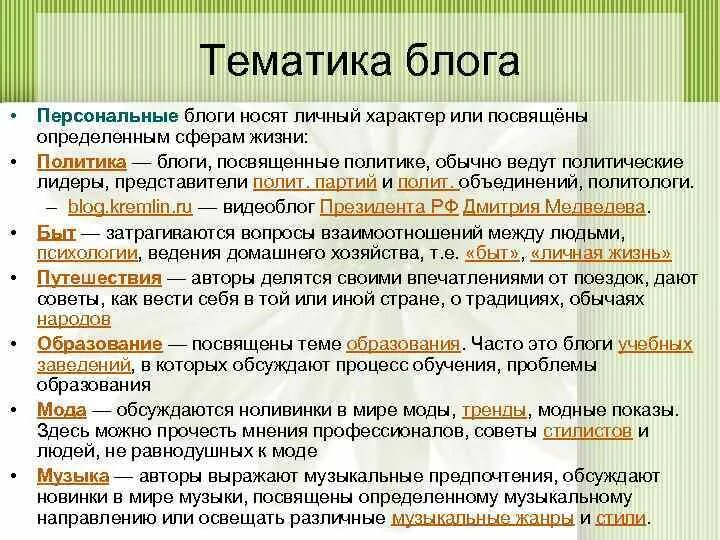 Тематика блога

• Персональные блоги носят личный характер или посвящёны определенным сферам жизни:

• Политика — блоги, посвященные политике, обычно ведут политические лидеры, представители полит. партий и полит. объединений, политологи.

– blog.kremlin.ru — видеоблог Президента РФ Дмитрия Медведева.

• Быт — затрагиваются вопросы взаимоотношений между людьми, психологии, ведения домашнего хозяйства, т.е. «быт», «личная жизнь»

• Путешествия — авторы делятся своими впечатлениями от поездок, дают советы, как вести себя в той или иной стране, о традициях, обычаях народов

• Образование — посвящены теме образования. Часто это блоги учебных заведений, в которых обсуждают процесс обучения, проблемы образования

• Мода — обсуждаются ноливинки в мире моды, тренды, модные показы. Здесь можно прочесть мнения профессионалов, советы стилистов и людей, не равнодушных к моде

• Музыка — авторы выражают музыкальные предпочтения, обсуждают новинки в мире музыки, посвящены определенному музыкальному направлению или освещать различные музыкальные жанры и стили.